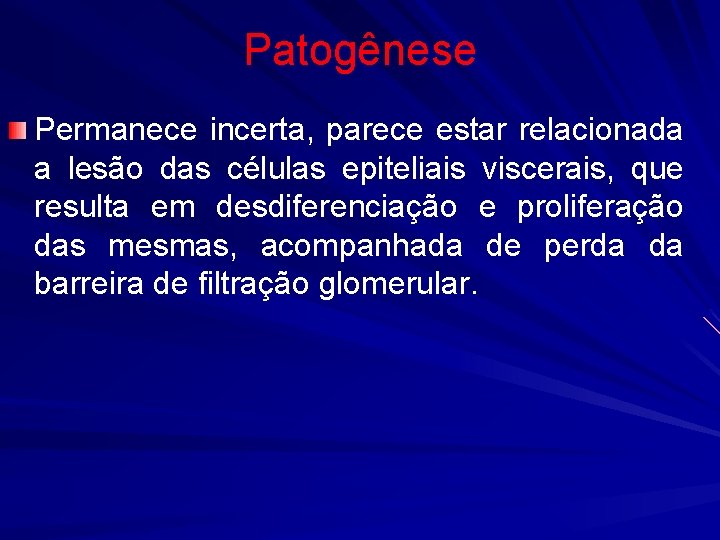 Patogênese

• Permanece incerta, parece estar relacionada a lesão das células epiteliais viscerais, que resulta em desdiferenciação e proliferação das mesmas, acompanhada de perda da barreira de filtração glomerular.